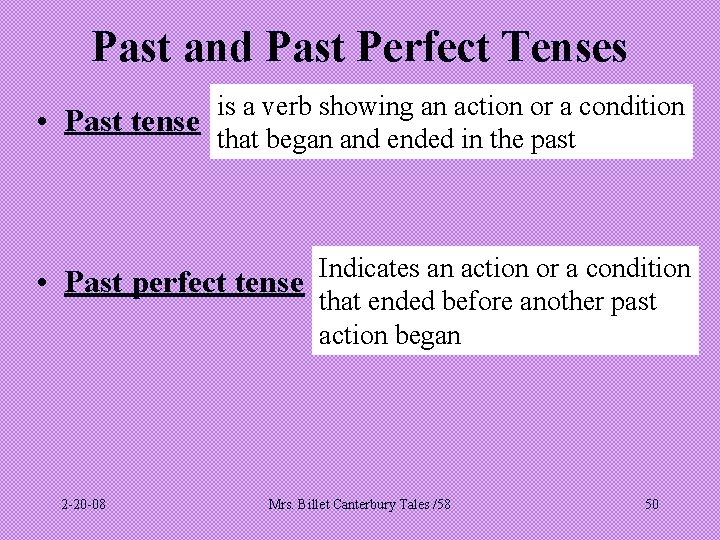 Past and Past Perfect Tenses

• Past tense

is a verb showing an action or a condition that began and ended in the past

• Past perfect tense

Indicates an action or a condition that ended before another past action began

2-20-08

Mrs. Billet Canterbury Tales /58

50